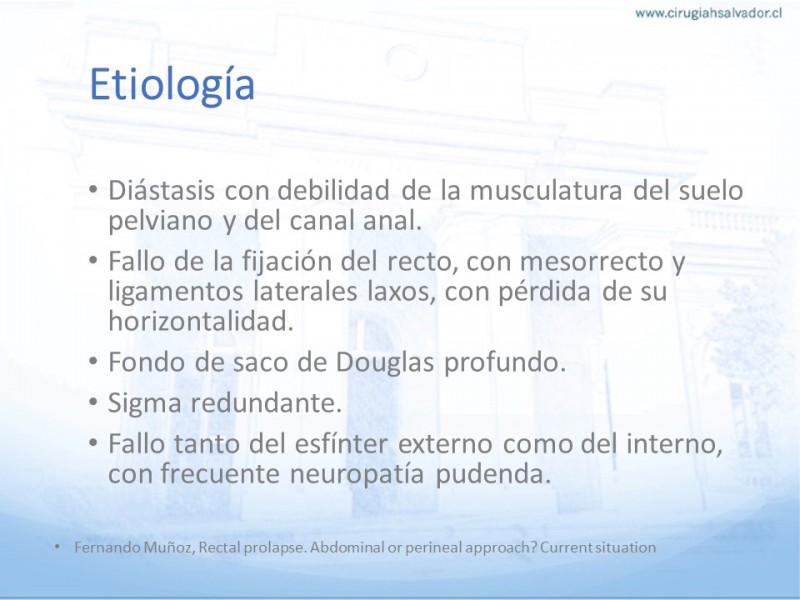 www.cirugiahsalvador.cl

Etiología

• Diástasis con debilidad de la musculatura del suelo pelviano y del canal anal.
• Fallo de la fijación del recto, con mesorrecto y ligamentos laterales laxos, con pérdida de su horizontalidad.
• Fondo de saco de Douglas profundo.
• Sigma redundante.
• Fallo tanto del esfínter externo como del interno, con frecuente neuropatía pudenda.

• Fernando Muñoz, Rectal prolapse. Abdominal or perineal approach? Current situation